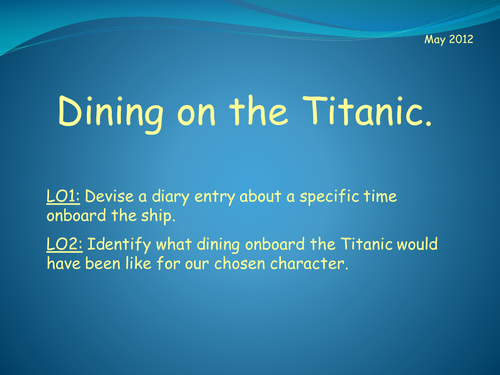 May 2012

Dining on the Titanic.

LO1: Devise a diary entry about a specific time onboard the ship.

LO2: Identify what dining onboard the Titanic would have been like for our chosen character.